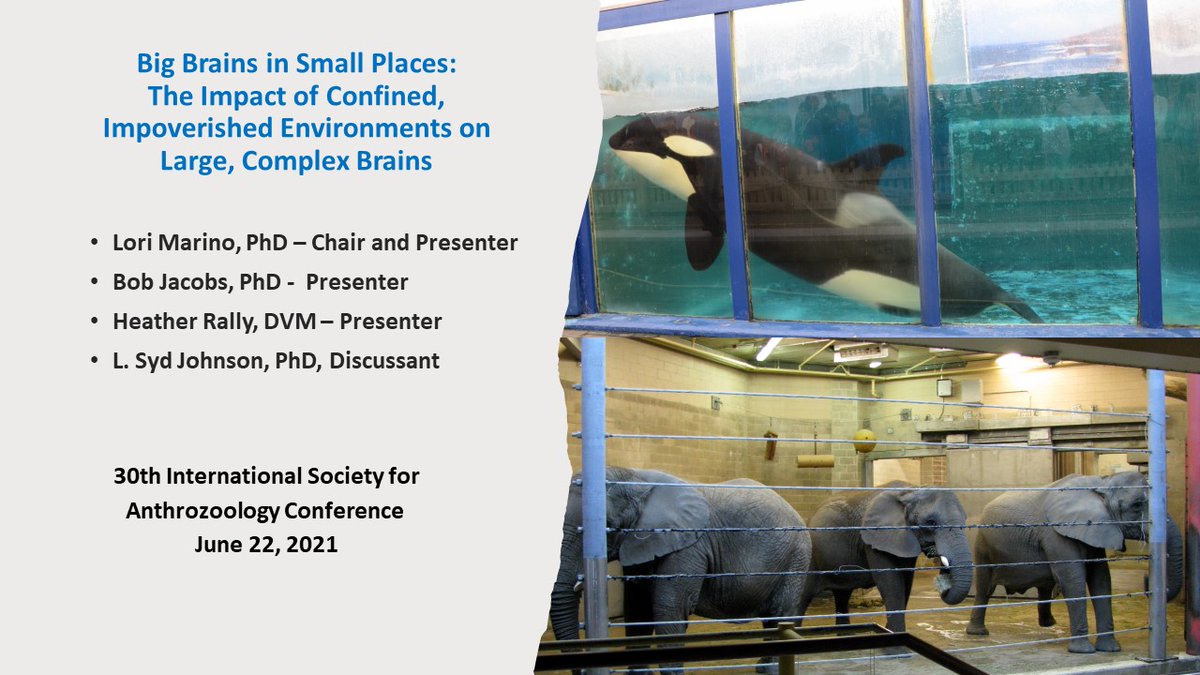 Big Brains in Small Places:
The Impact of Confined, Impoverished Environments on Large, Complex Brains

• Lori Marino, PhD – Chair and Presenter
• Bob Jacobs, PhD - Presenter
• Heather Rally, DVM – Presenter
• L. Syd Johnson, PhD, Discussant

30th International Society for Anthrozoology Conference
June 22, 2021